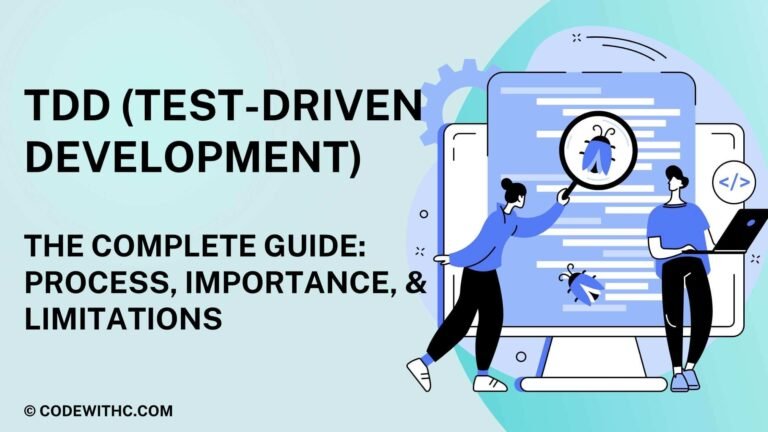 TDD (TEST-DRIVEN DEVELOPMENT)

THE COMPLETE GUIDE: PROCESS, IMPORTANCE, & LIMITATIONS

</>

© CODEWITHC.COM